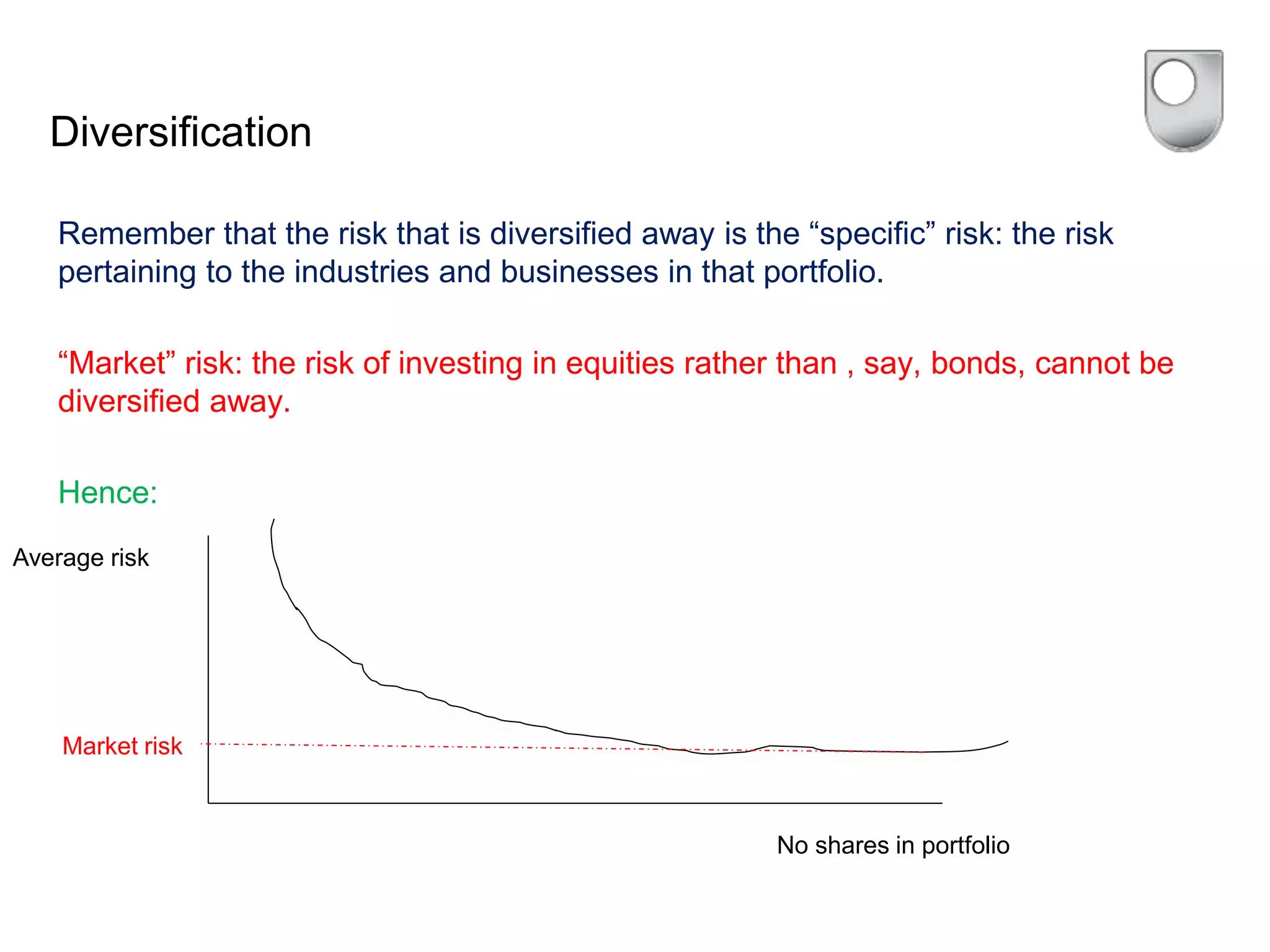 Diversification

Remember that the risk that is diversified away is the “specific” risk: the risk pertaining to the industries and businesses in that portfolio.

“Market” risk: the risk of investing in equities rather than , say, bonds, cannot be diversified away.

Hence:

Average risk

Market risk

No shares in portfolio